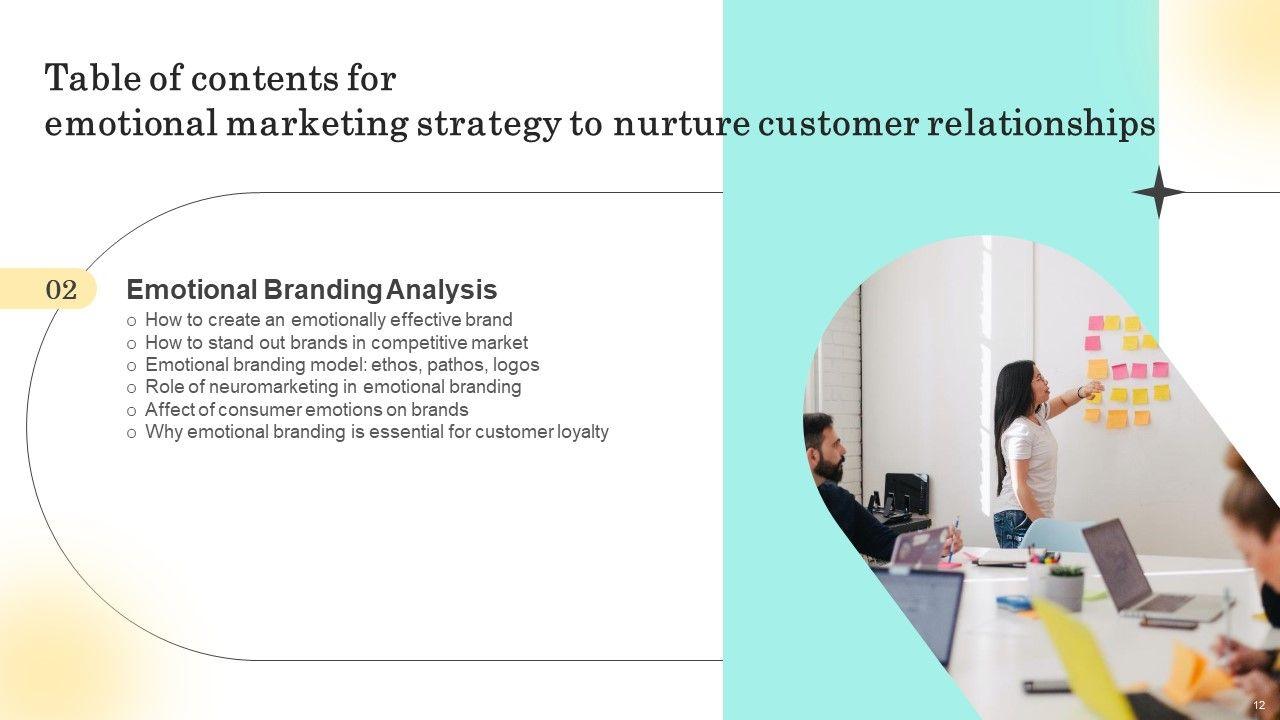 Table of contents for
emotional marketing strategy to nurture customer relationships

02

Emotional Branding Analysis

o How to create an emotionally effective brand
o How to stand out brands in competitive market
o Emotional branding model: ethos, pathos, logos
o Role of neuromarketing in emotional branding
o Affect of consumer emotions on brands
o Why emotional branding is essential for customer loyalty

12